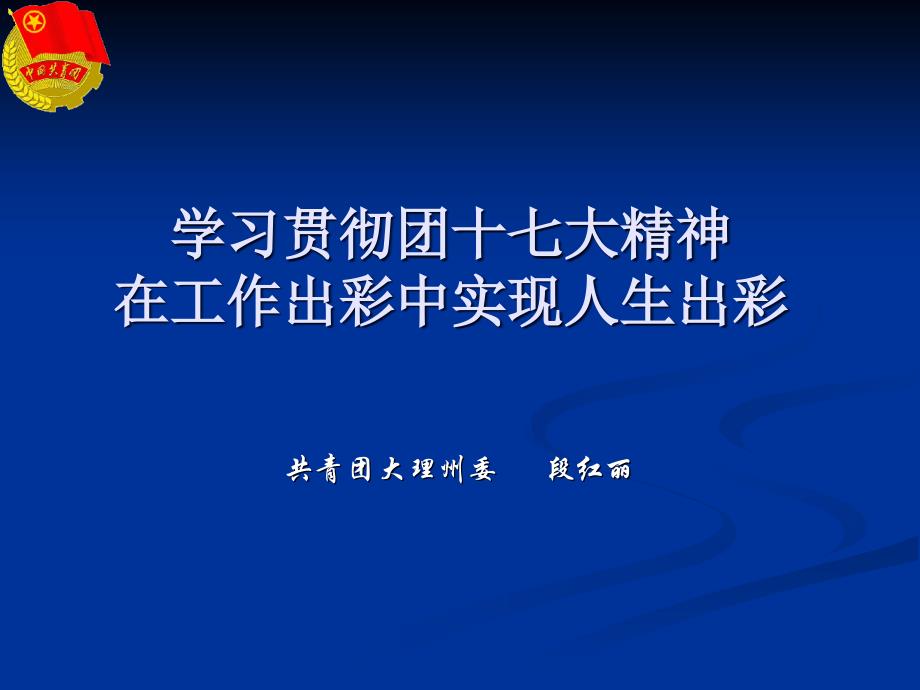 中国共青团

学习贯彻团十七大精神
在工作出彩中实现人生出彩

共青团大理州委　段红丽